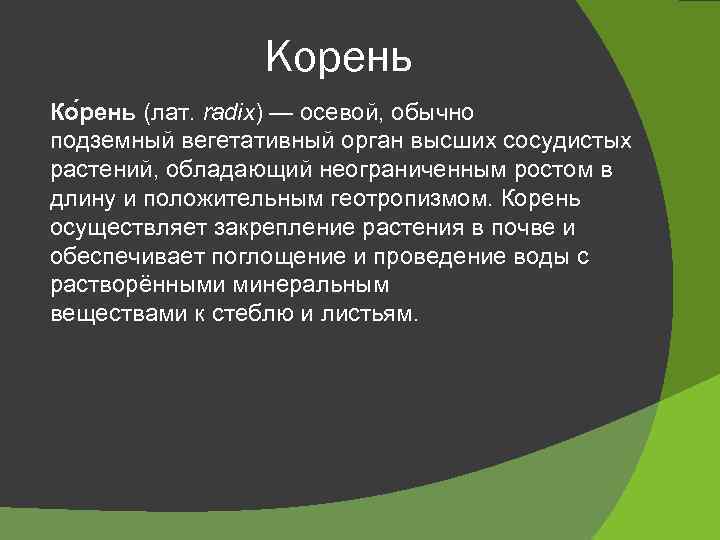 Корень

Ко́рень (лат. radix) — осевой, обычно подземный вегетативный орган высших сосудистых растений, обладающий неограниченным ростом в длину и положительным геотропизмом. Корень осуществляет закрепление растения в почве и обеспечивает поглощение и проведение воды с растворёнными минеральным веществами к стеблю и листьям.